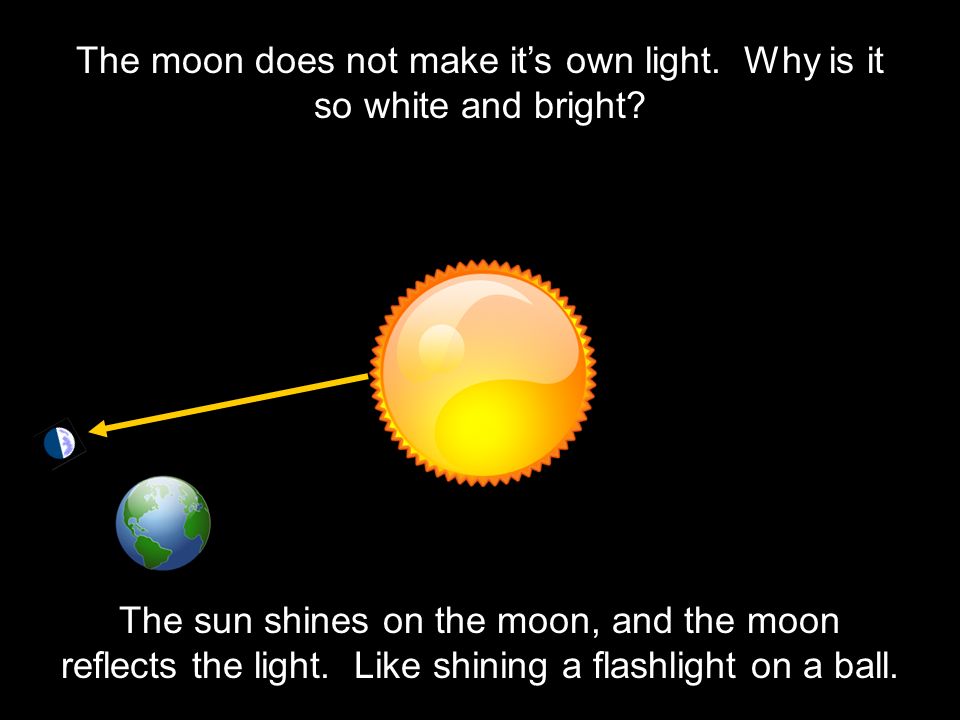 The moon does not make it’s own light.  Why is it so white and bright?

The sun shines on the moon, and the moon reflects the light.  Like shining a flashlight on a ball.